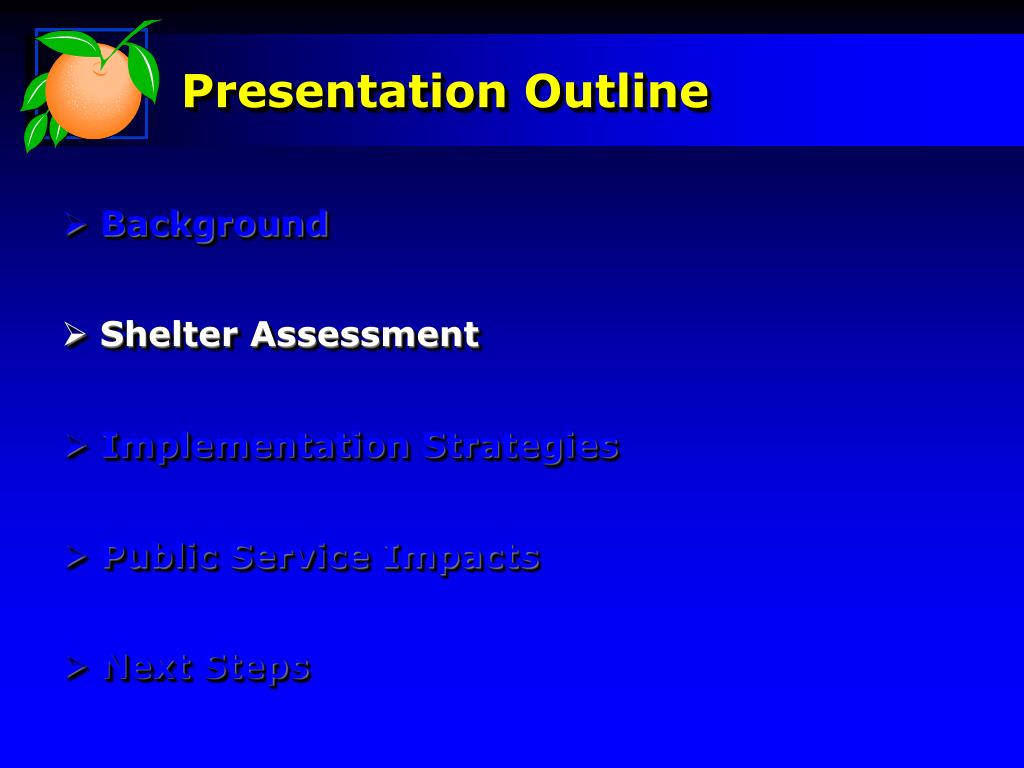 Presentation Outline

➢ Background

➢ Shelter Assessment

➢ Implementation Strategies

➢ Public Service Impacts

➢ Next Steps